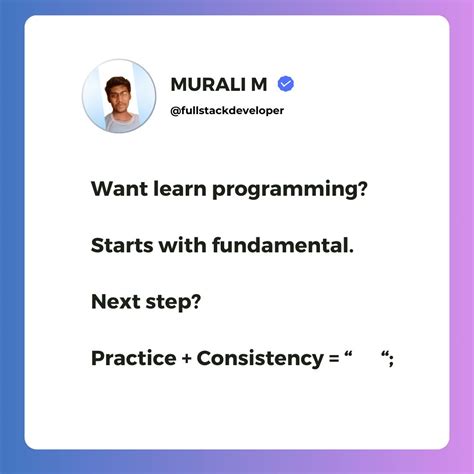 MURALI M
@fullstackdeveloper

Want learn programming?

Starts with fundamental.

Next step?

Practice + Consistency = “      “;